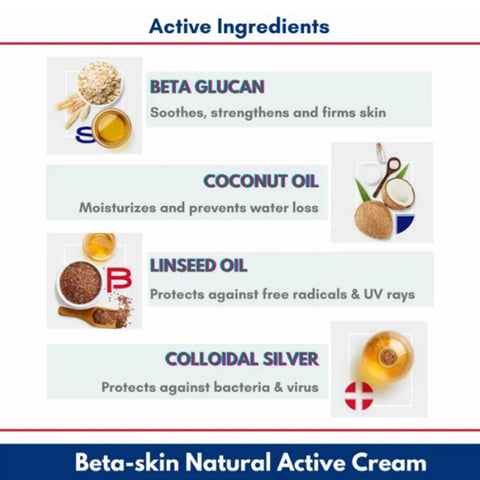 Active Ingredients

BETA GLUCAN
Soothes, strengthens and firms skin

COCONUT OIL
Moisturizes and prevents water loss

LINSEED OIL
Protects against free radicals & UV rays

COLLOIDAL SILVER
Protects against bacteria & virus

Beta-skin Natural Active Cream